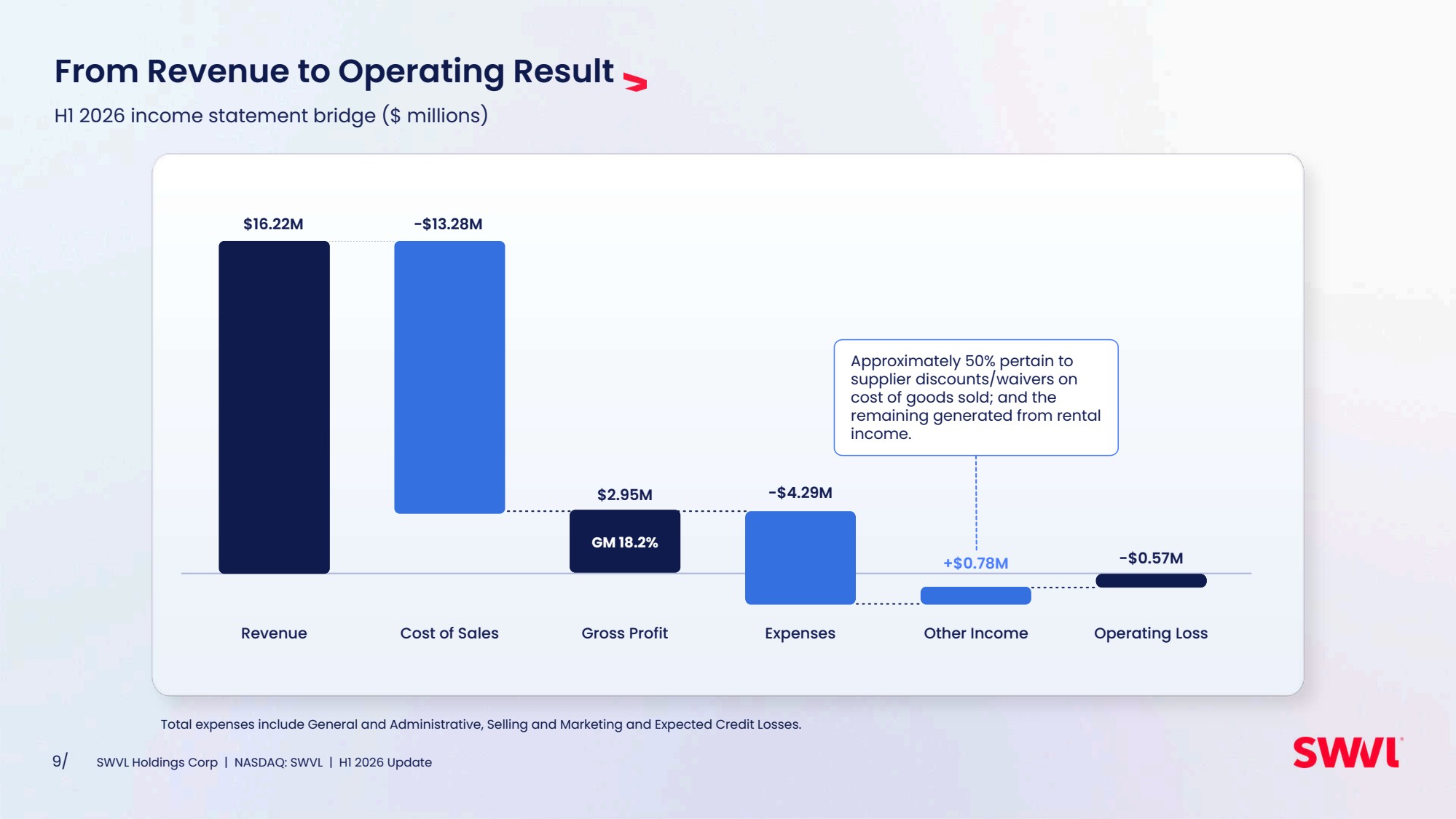 From Revenue to Operating Result

H1 2026 income statement bridge ($ millions)

$16.22M

-$13.28M

$2.95M

GM 18.2%

-$4.29M

Approximately 50% pertain to supplier discounts/waivers on cost of goods sold; and the remaining generated from rental income.

+$0.78M

-$0.57M

Revenue

Cost of Sales

Gross Profit

Expenses

Other Income

Operating Loss

Total expenses include General and Administrative, Selling and Marketing and Expected Credit Losses.

9/

SWVL Holdings Corp | NASDAQ: SWVL | H1 2026 Update

SWVL